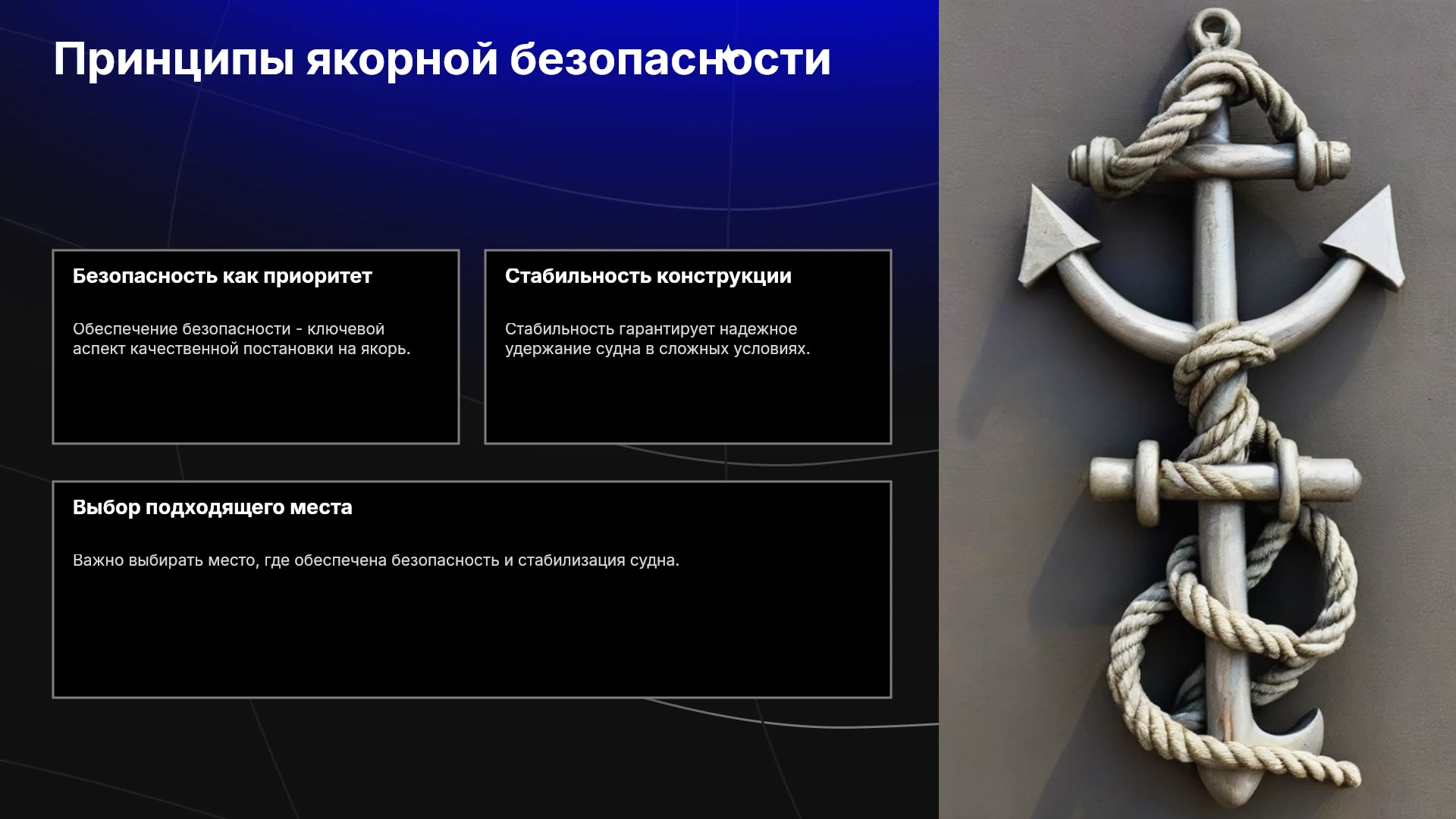 Принципы якорной безопасности

Безопасность как приоритет

Обеспечение безопасности - ключевой аспект качественной постановки на якорь.

Стабильность конструкции

Стабильность гарантирует надежное удержание судна в сложных условиях.

Выбор подходящего места

Важно выбирать место, где обеспечена безопасность и стабилизация судна.